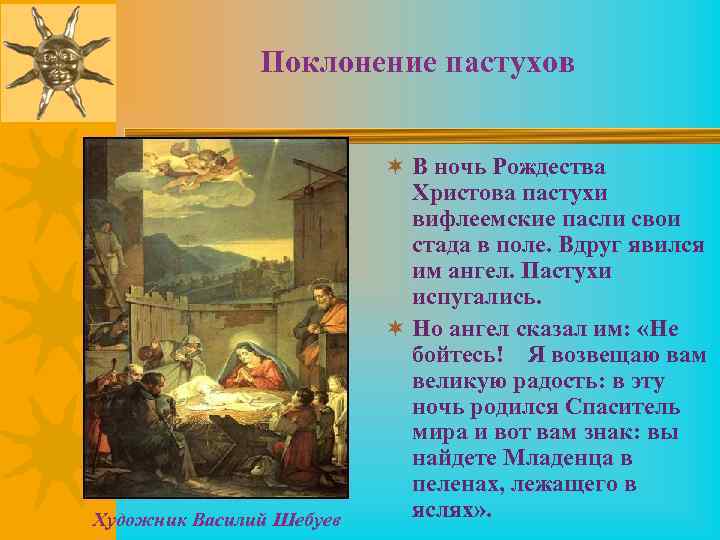 Поклонение пастухов

В ночь Рождества Христова пастухи вифлеемские пасли свои стада в поле. Вдруг явился им ангел. Пастухи испугались.

Но ангел сказал им: «Не бойтесь! Я возвещаю вам великую радость: в эту ночь родился Спаситель мира и вот вам знак: вы найдете Младенца в пеленах, лежащего в яслях».

Художник Василий Шебуев